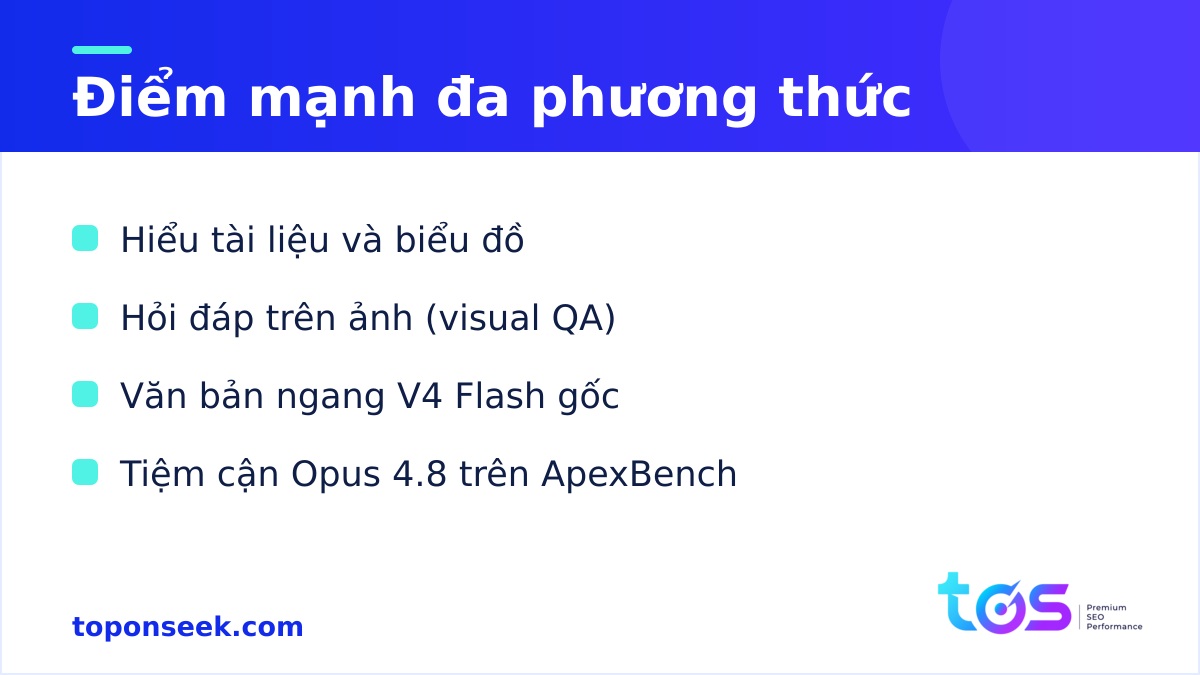 Điểm mạnh đa phương thức

Hiểu tài liệu và biểu đồ

Hỏi đáp trên ảnh (visual QA)

Văn bản ngang V4 Flash gốc

Tiệm cận Opus 4.8 trên ApexBench

toponseek.com

tos Premium SEO Performance